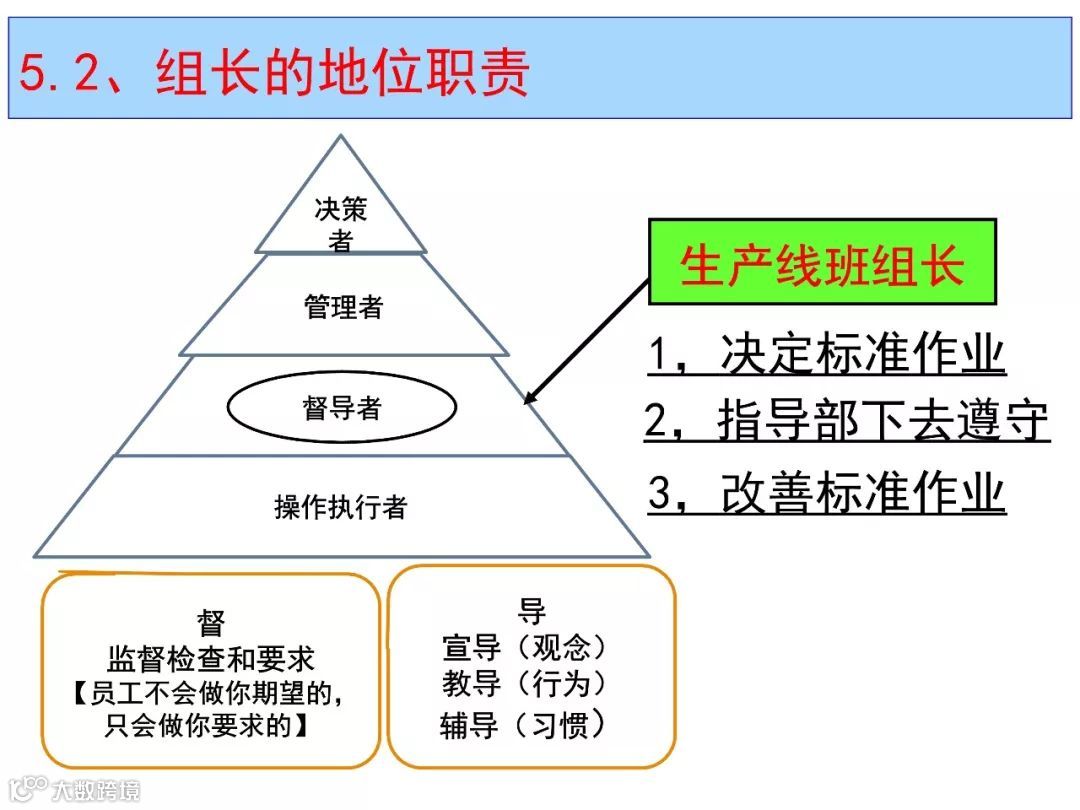 5.2、组长的地位职责

决策者

管理者

督导者

操作执行者

生产线班组长

1，决定标准作业

2，指导部下去遵守

3，改善标准作业

督
监督检查和要求
【员工不会做你期望的，只会做你要求的】

导
宣导（观念）
教导（行为）
辅导（习惯）

大数跨境